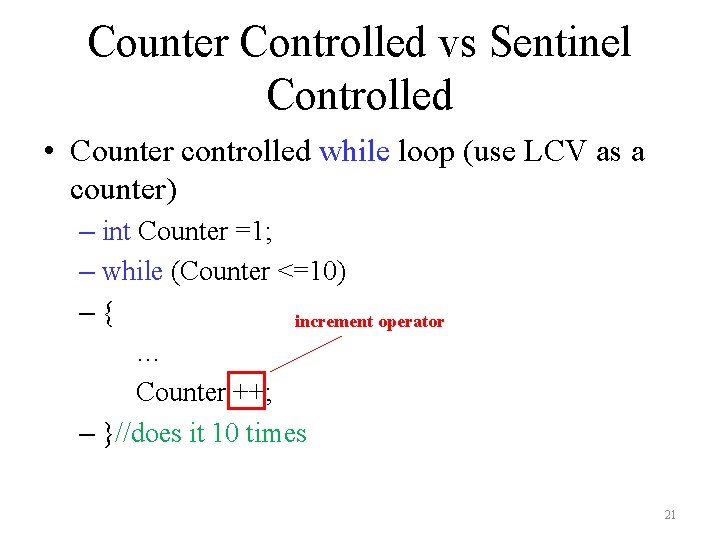 Counter Controlled vs Sentinel Controlled

• Counter controlled while loop (use LCV as a counter)

– int Counter =1;

– while (Counter <=10)

– {

increment operator

…

Counter ++;

– }//does it 10 times

21